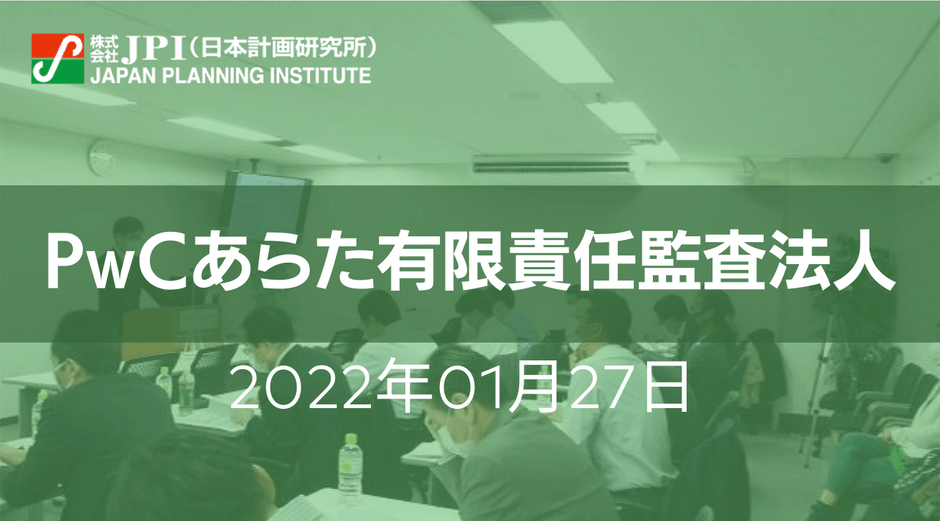 株式会社 JPI（日本計画研究所）
JAPAN PLANNING INSTITUTE

PwCあらた有限責任監査法人

2022年01月27日